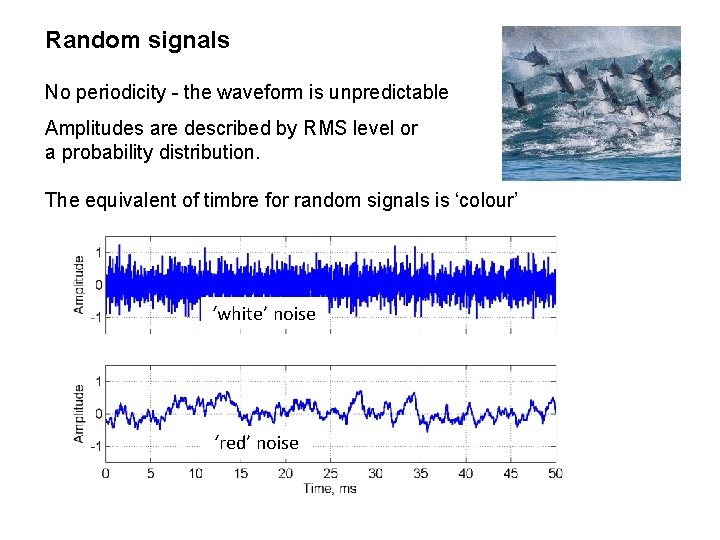 Random signals

No periodicity - the waveform is unpredictable

Amplitudes are described by RMS level or a probability distribution.

The equivalent of timbre for random signals is ‘colour’

Amplitude
1
0
-1
‘white’ noise

Amplitude
1
0
-1
‘red’ noise

0 5 10 15 20 25 30 35 40 45 50
Time, ms